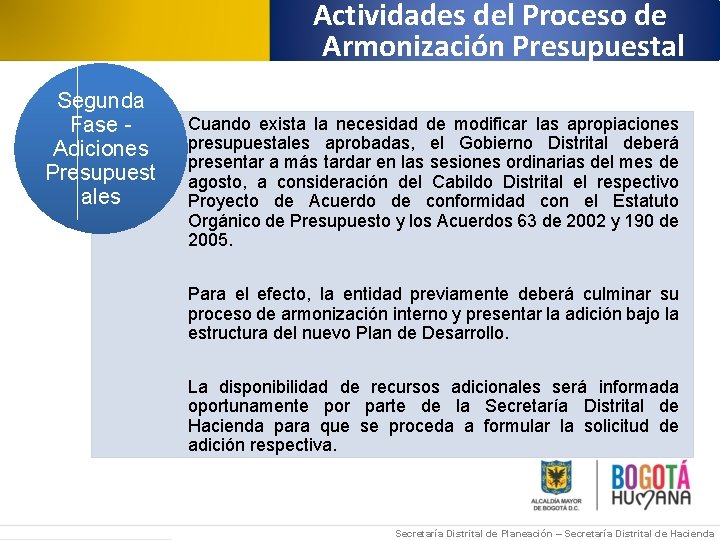 Actividades del Proceso de Armonización Presupuestal

Segunda Fase - Adiciones Presupuestales

Cuando exista la necesidad de modificar las apropiaciones presupuestales aprobadas, el Gobierno Distrital deberá presentar a más tardar en las sesiones ordinarias del mes de agosto, a consideración del Cabildo Distrital el respectivo Proyecto de Acuerdo de conformidad con el Estatuto Orgánico de Presupuesto y los Acuerdos 63 de 2002 y 190 de 2005.

Para el efecto, la entidad previamente deberá culminar su proceso de armonización interno y presentar la adición bajo la estructura del nuevo Plan de Desarrollo.

La disponibilidad de recursos adicionales será informada oportunamente por parte de la Secretaría Distrital de Hacienda para que se proceda a formular la solicitud de adición respectiva.

ALCALDÍA MAYOR DE BOGOTÁ D.C.

BOGOTÁ HUMANA

Secretaría Distrital de Planeación – Secretaría Distrital de Hacienda